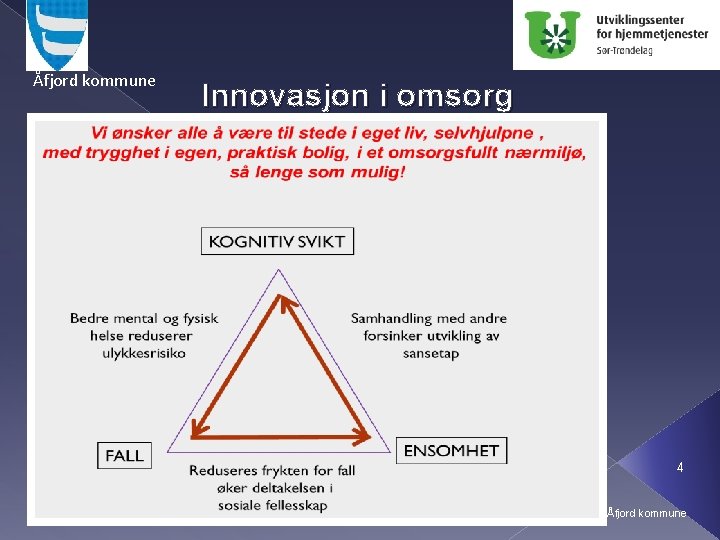 Åfjord kommune

Utviklingssenter for hjemmetjenester
Sør-Trøndelag

Innovasjon i omsorg

Vi ønsker alle å være til stede i eget liv, selvhjulpne , med trygghet i egen, praktisk bolig, i et omsorgsfullt nærmiljø, så lenge som mulig!

KOGNITIV SVIKT

Bedre mental og fysisk helse reduserer ulykkesrisiko

Samhandling med andre forsinker utvikling av sansetap

FALL

ENSOMHET

Reduseres frykten for fall øker deltakelsen i sosiale fellesskap

4

Åfjord kommune